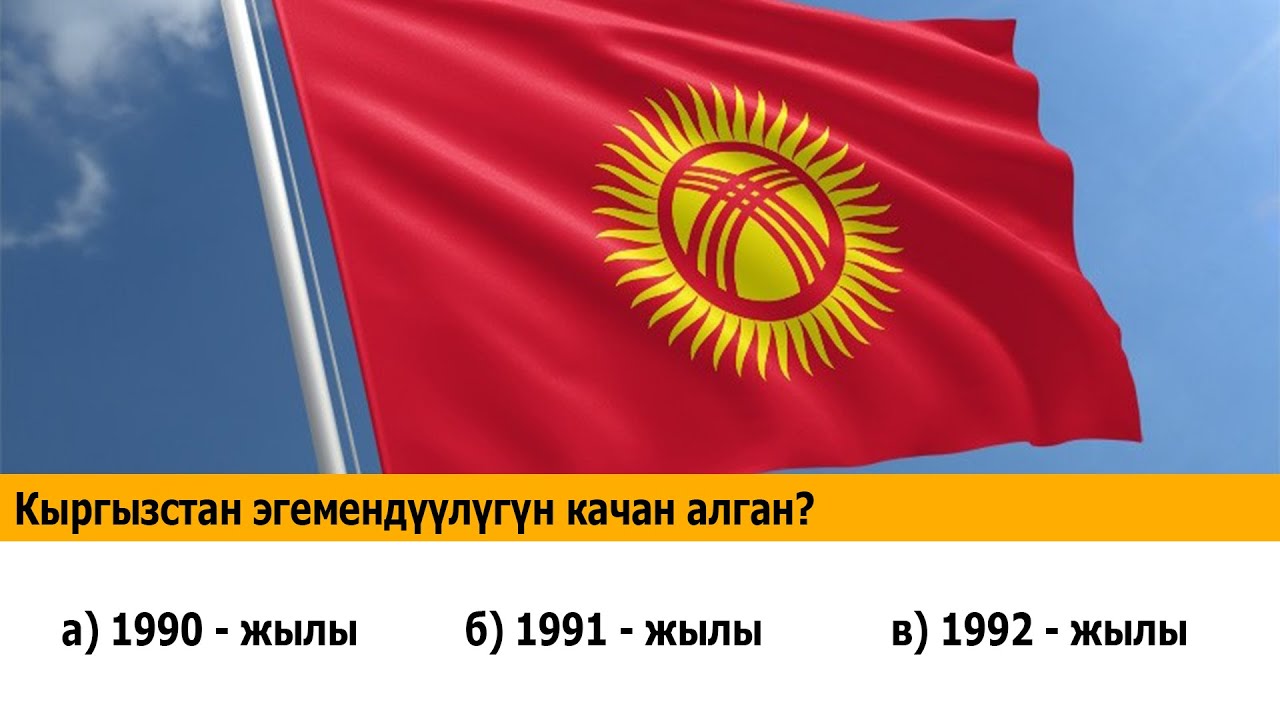 Кыргызстан эгемендүүлүгүн качан алган?

а) 1990 - жылы

б) 1991 - жылы

в) 1992 - жылы